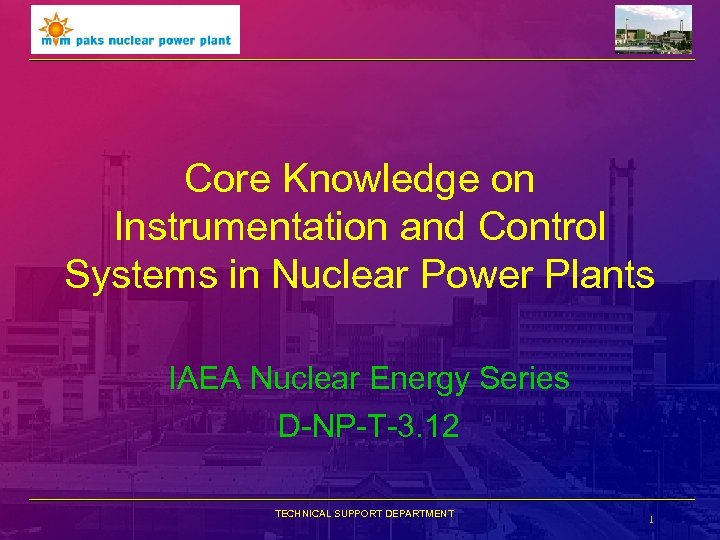 mvm paks nuclear power plant

Core Knowledge on Instrumentation and Control Systems in Nuclear Power Plants

IAEA Nuclear Energy Series
D-NP-T-3.12

TECHNICAL SUPPORT DEPARTMENT

1